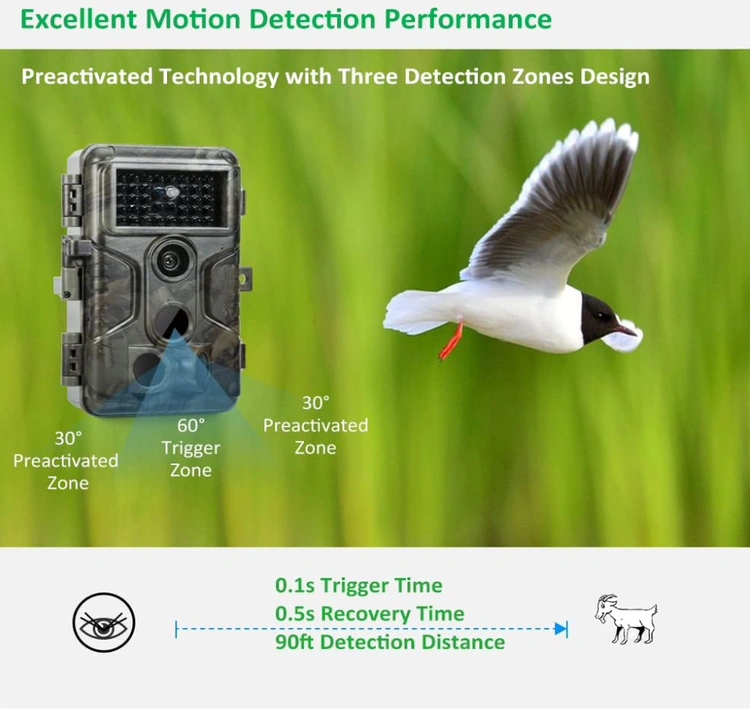 Excellent Motion Detection Performance

Preactivated Technology with Three Detection Zones Design

30° Preactivated Zone

60° Trigger Zone

30° Preactivated Zone

0.1s Trigger Time
0.5s Recovery Time
90ft Detection Distance